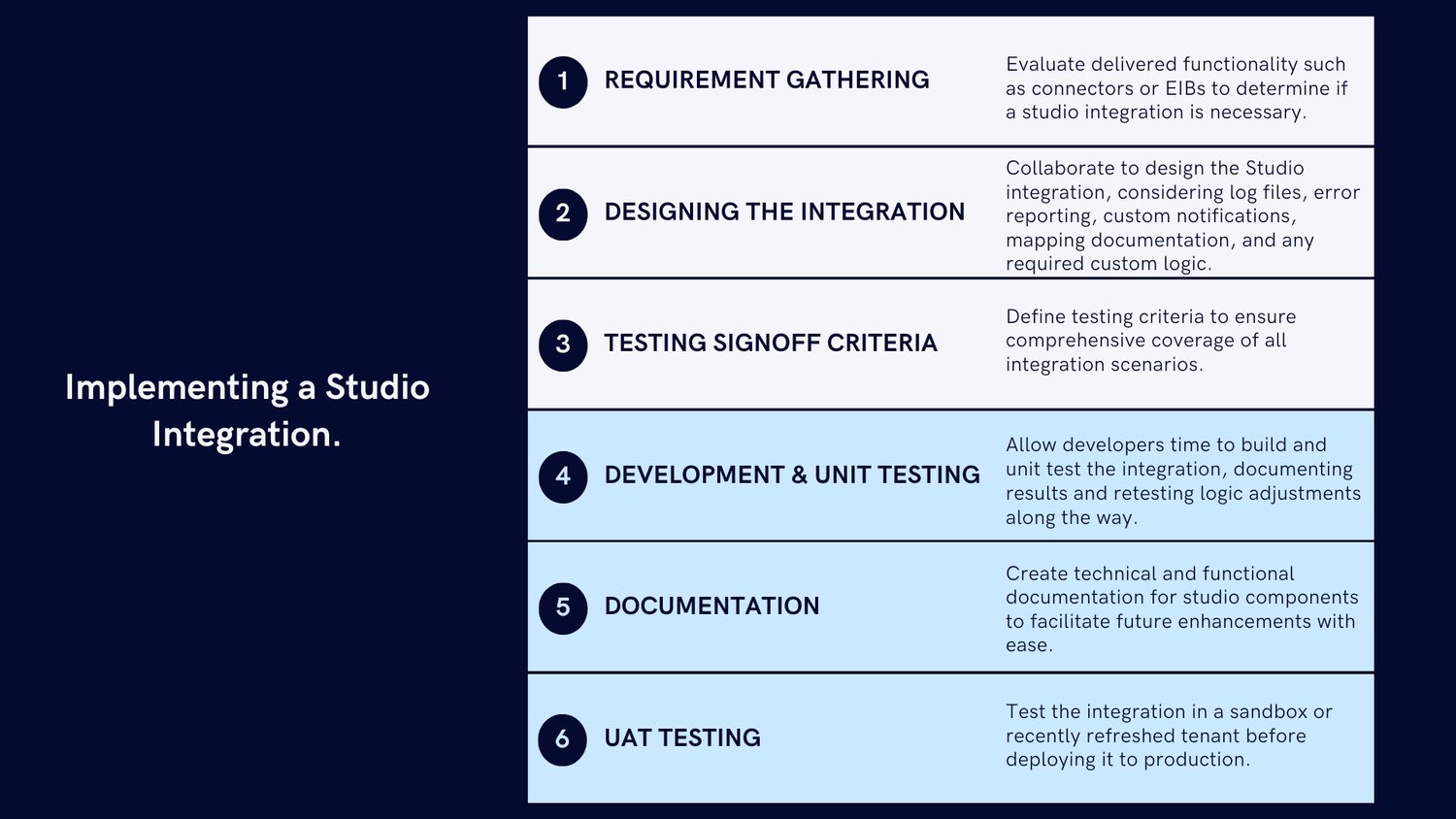 Implementing a Studio Integration.

1 REQUIREMENT GATHERING

Evaluate delivered functionality such as connectors or EIBs to determine if a studio integration is necessary.

2 DESIGNING THE INTEGRATION

Collaborate to design the Studio integration, considering log files, error reporting, custom notifications, mapping documentation, and any required custom logic.

3 TESTING SIGNOFF CRITERIA

Define testing criteria to ensure comprehensive coverage of all integration scenarios.

4 DEVELOPMENT & UNIT TESTING

Allow developers time to build and unit test the integration, documenting results and retesting logic adjustments along the way.

5 DOCUMENTATION

Create technical and functional documentation for studio components to facilitate future enhancements with ease.

6 UAT TESTING

Test the integration in a sandbox or recently refreshed tenant before deploying it to production.